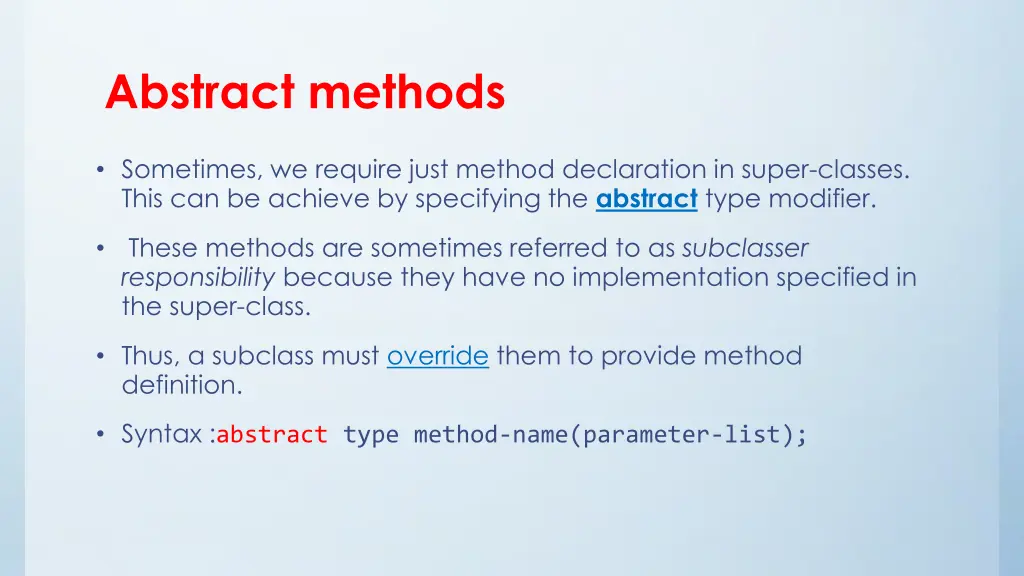 Abstract methods

• Sometimes, we require just method declaration in super-classes. This can be achieve by specifying the abstract type modifier.

• These methods are sometimes referred to as subclasser responsibility because they have no implementation specified in the super-class.

• Thus, a subclass must override them to provide method definition.

• Syntax :abstract type method-name(parameter-list);